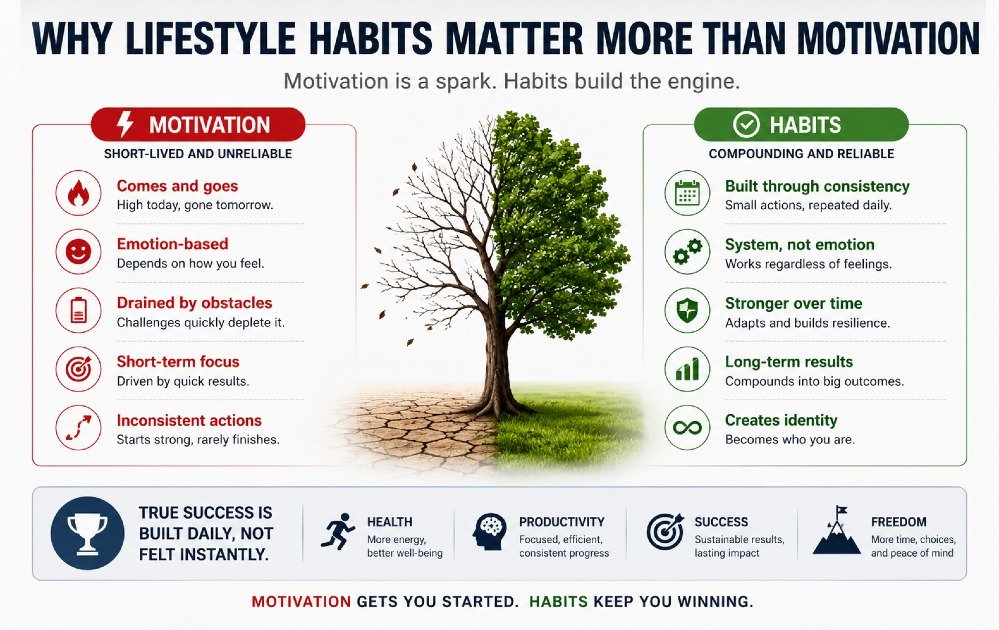 WHY LIFESTYLE HABITS MATTER MORE THAN MOTIVATION

Motivation is a spark. Habits build the engine.

MOTIVATION

SHORT-LIVED AND UNRELIABLE

Comes and goes
High today, gone tomorrow.

Emotion-based
Depends on how you feel.

Drained by obstacles
Challenges quickly deplete it.

Short-term focus
Driven by quick results.

Inconsistent actions
Starts strong, rarely finishes.

HABITS

COMPOUNDING AND RELIABLE

Built through consistency
Small actions, repeated daily.

System, not emotion
Works regardless of feelings.

Stronger over time
Adapts and builds resilience.

Long-term results
Compounds into big outcomes.

Creates identity
Becomes who you are.

TRUE SUCCESS IS BUILT DAILY, NOT FELT INSTANTLY.

HEALTH
More energy, better well-being

PRODUCTIVITY
Focused, efficient, consistent progress

SUCCESS
Sustainable results, lasting impact

FREEDOM
More time, choices, and peace of mind

MOTIVATION GETS YOU STARTED. HABITS KEEP YOU WINNING.